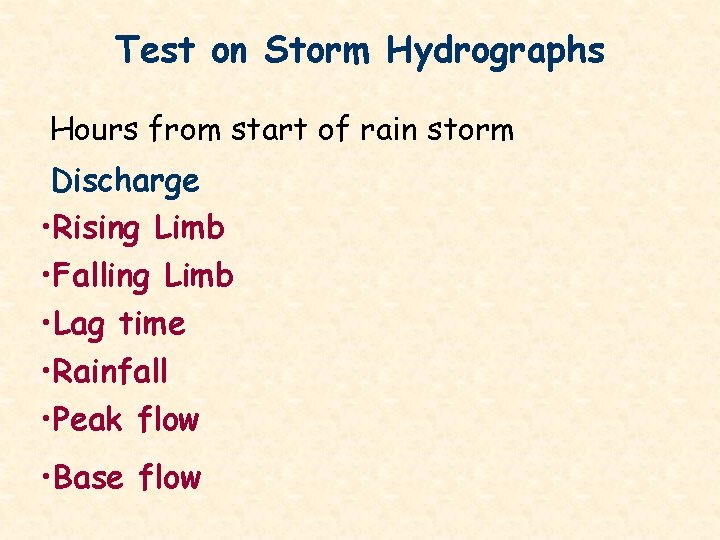 Test on Storm Hydrographs

Hours from start of rain storm

Discharge

•Rising Limb
•Falling Limb
•Lag time
•Rainfall
•Peak flow
•Base flow